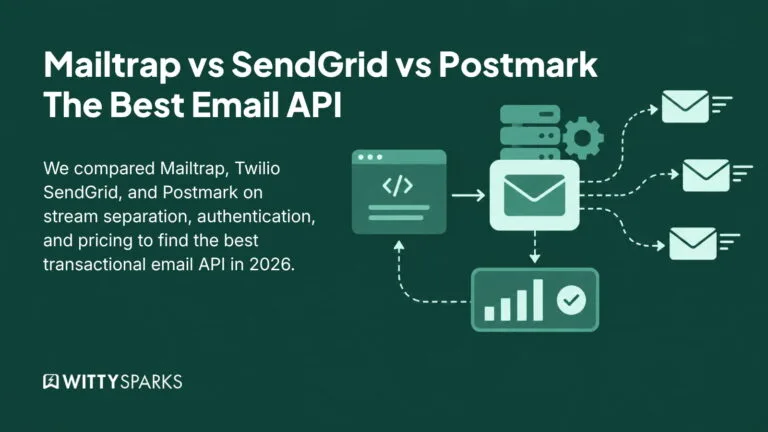 Mailtrap vs SendGrid vs Postmark The Best Email API

We compared Mailtrap, Twilio SendGrid, and Postmark on stream separation, authentication, and pricing to find the best transactional email API in 2026.

</>

WITTYSPARKS